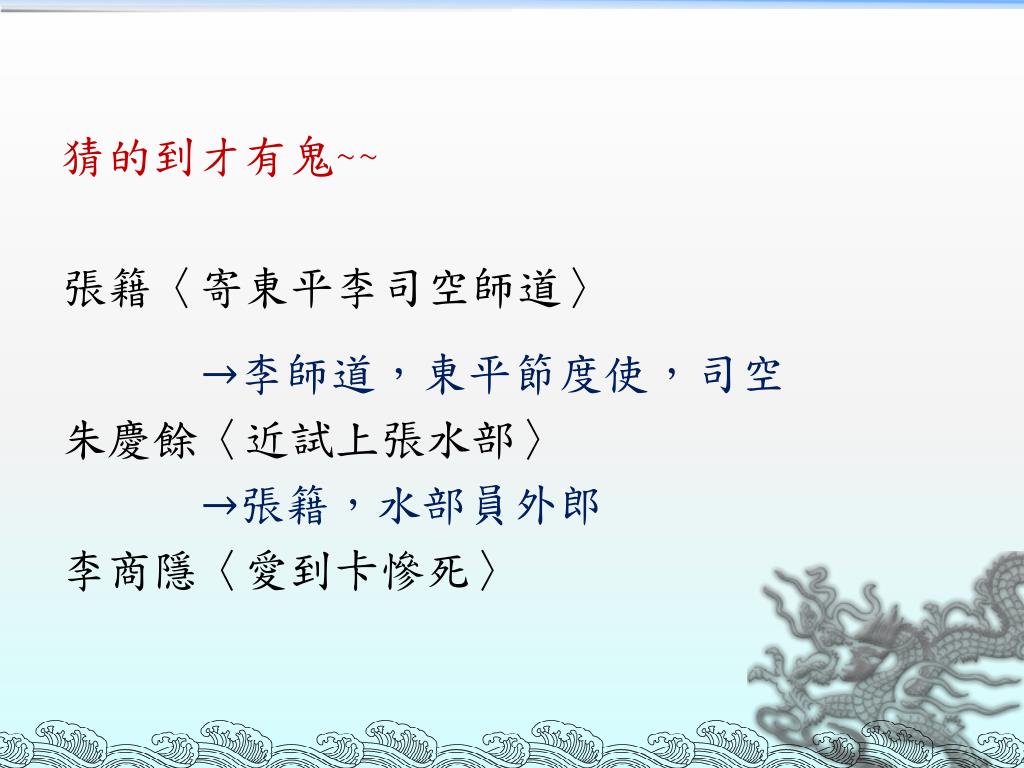 猜的到才有鬼~~

張籍〈寄東平李司空師道〉

→李師道，東平節度使，司空

朱慶餘〈近試上張水部〉

→張籍，水部員外郎

李商隱〈愛到卡慘死〉